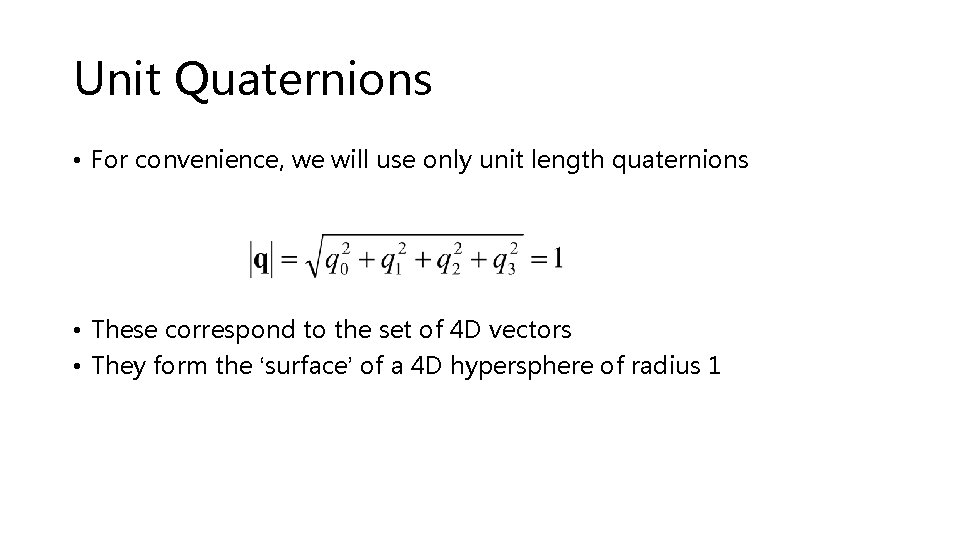 Unit Quaternions

• For convenience, we will use only unit length quaternions

$|\mathbf{q}| = \sqrt{q_0^2 + q_1^2 + q_2^2 + q_3^2} = 1$

• These correspond to the set of 4D vectors
• They form the ‘surface’ of a 4D hypersphere of radius 1